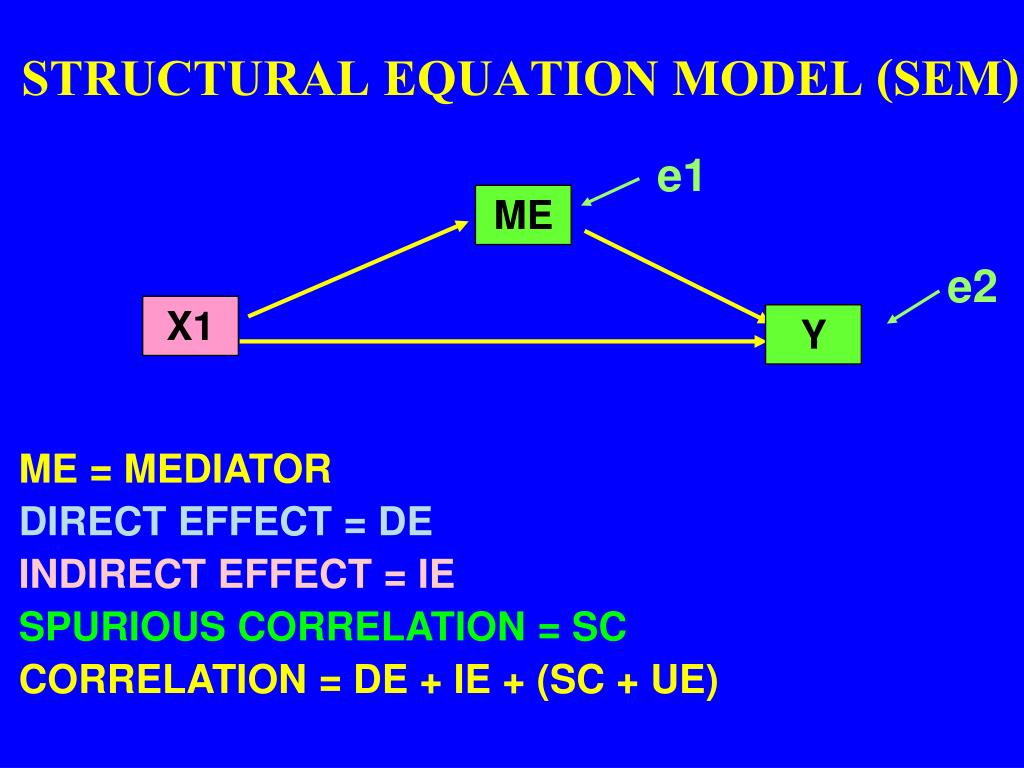 STRUCTURAL EQUATION MODEL (SEM)

e1

ME

e2

X1

Y

ME = MEDIATOR
DIRECT EFFECT = DE
INDIRECT EFFECT = IE
SPURIOUS CORRELATION = SC
CORRELATION = DE + IE + (SC + UE)